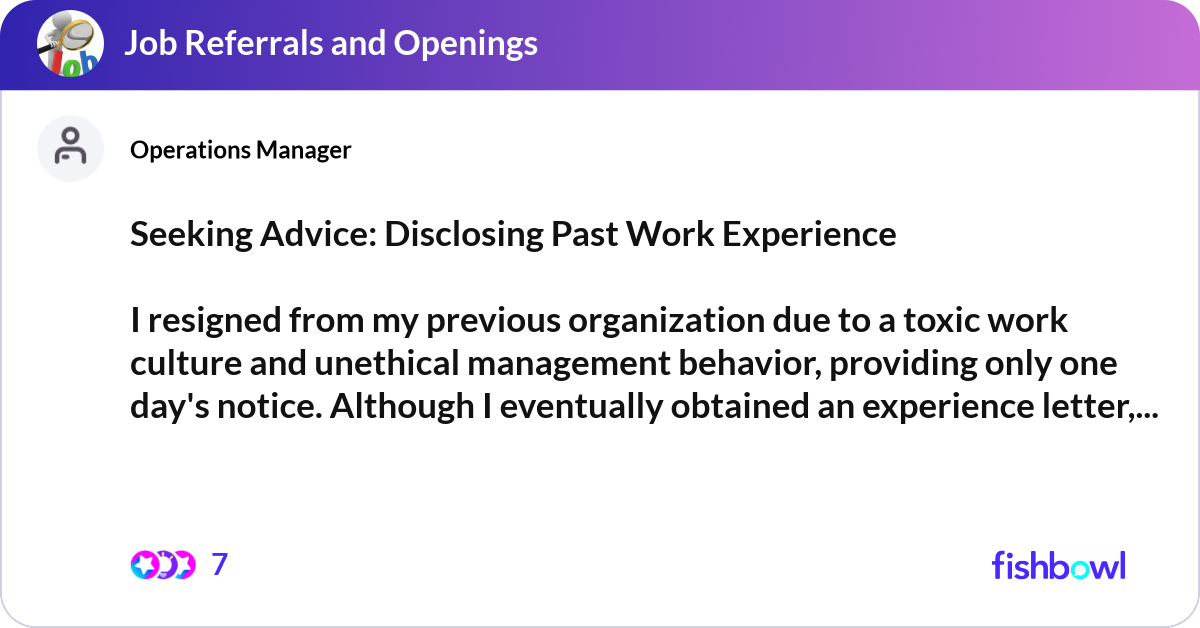 Job Referrals and Openings

Operations Manager

Seeking Advice: Disclosing Past Work Experience

I resigned from my previous organization due to a toxic work culture and unethical management behavior, providing only one day's notice. Although I eventually obtained an experience letter,...

7

fishbowl